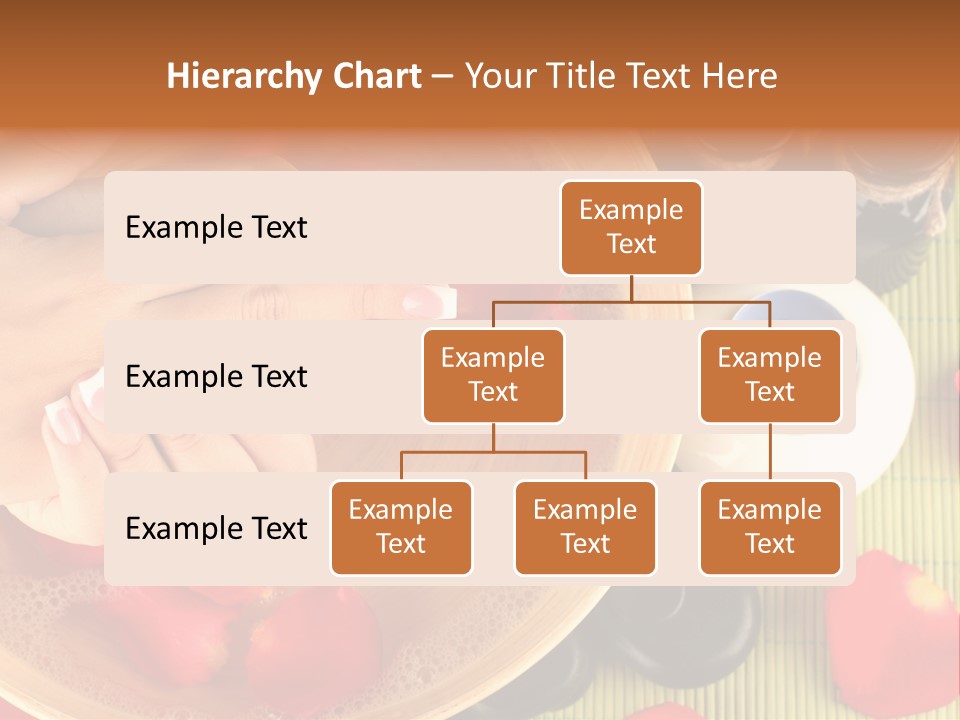 Hierarchy Chart – Your Title Text Here

Example Text

Example Text

Example Text

Example Text

Example Text

Example Text

Example Text

Example Text

Example Text